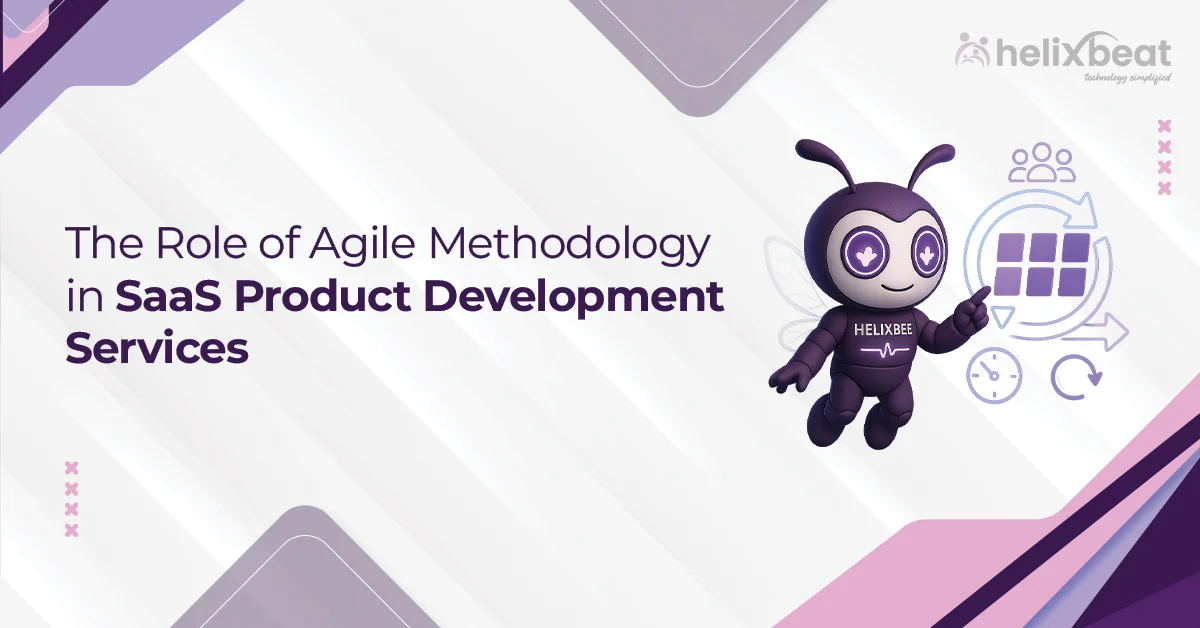 helixbeat
technology simplified

The Role of Agile Methodology in SaaS Product Development Services

HELIXBEE